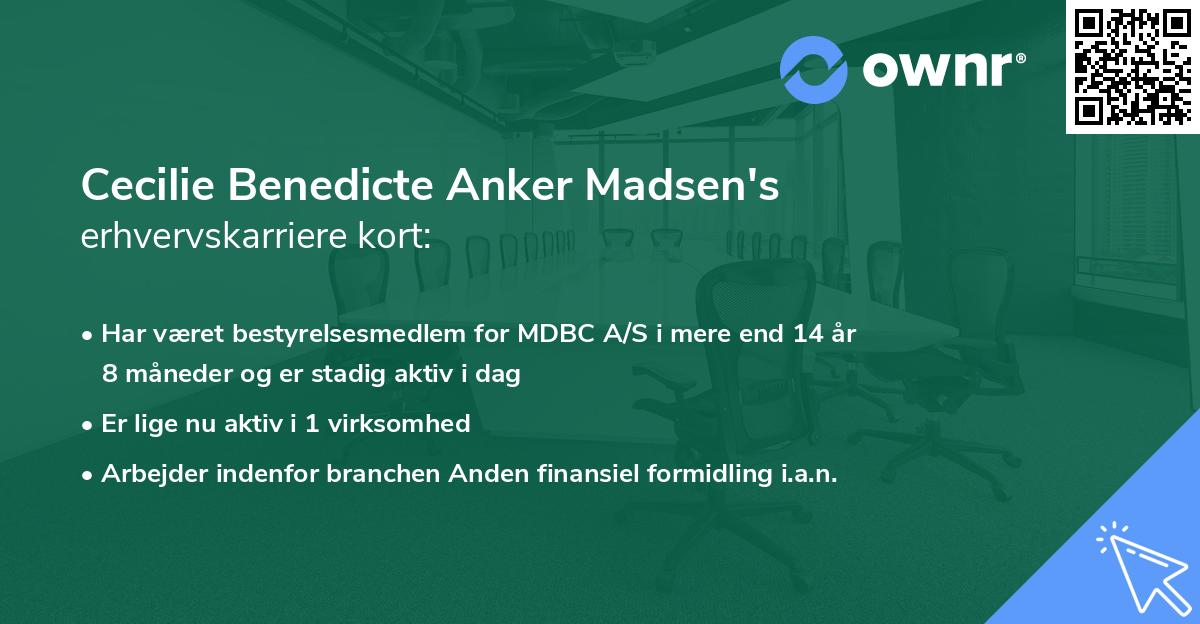 ownr®

Cecilie Benedicte Anker Madsen's erhvervskarriere kort:

• Har været bestyrelsesmedlem for MDBC A/S i mere end 14 år 8 måneder og er stadig aktiv i dag

• Er lige nu aktiv i 1 virksomhed

• Arbejder indenfor branchen Anden finansiel formidling i.a.n.